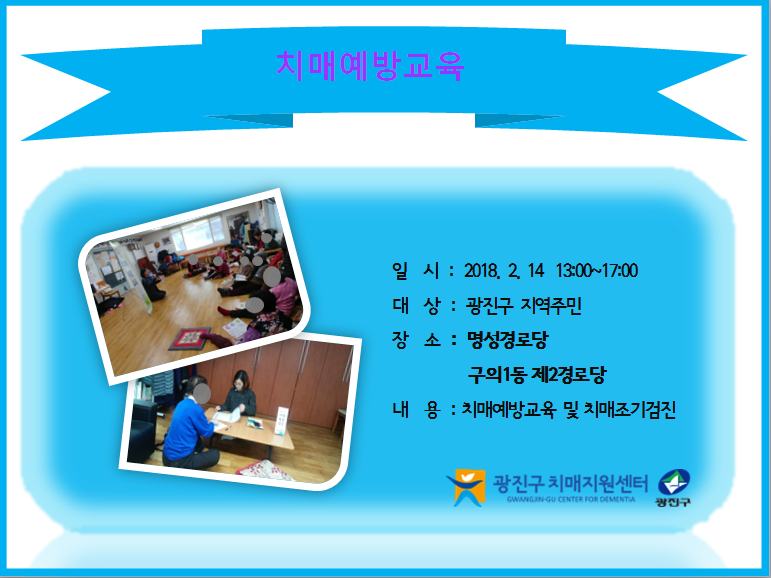 치매예방교육

일 시 : 2018. 2. 14 13:00~17:00

대 상 : 광진구 지역주민

장 소 : 명성경로당

구의1동 제2경로당

내 용 : 치매예방교육 및 치매조기검진

광진구 치매지원센터
GWANGJIN-GU CENTER FOR DEMENTIA

광진구